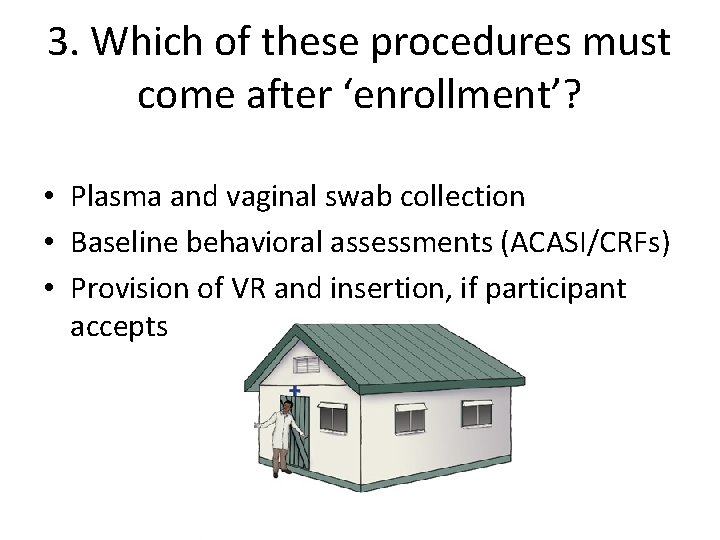 3. Which of these procedures must come after ‘enrollment’?

• Plasma and vaginal swab collection
• Baseline behavioral assessments (ACASI/CRFs)
• Provision of VR and insertion, if participant accepts